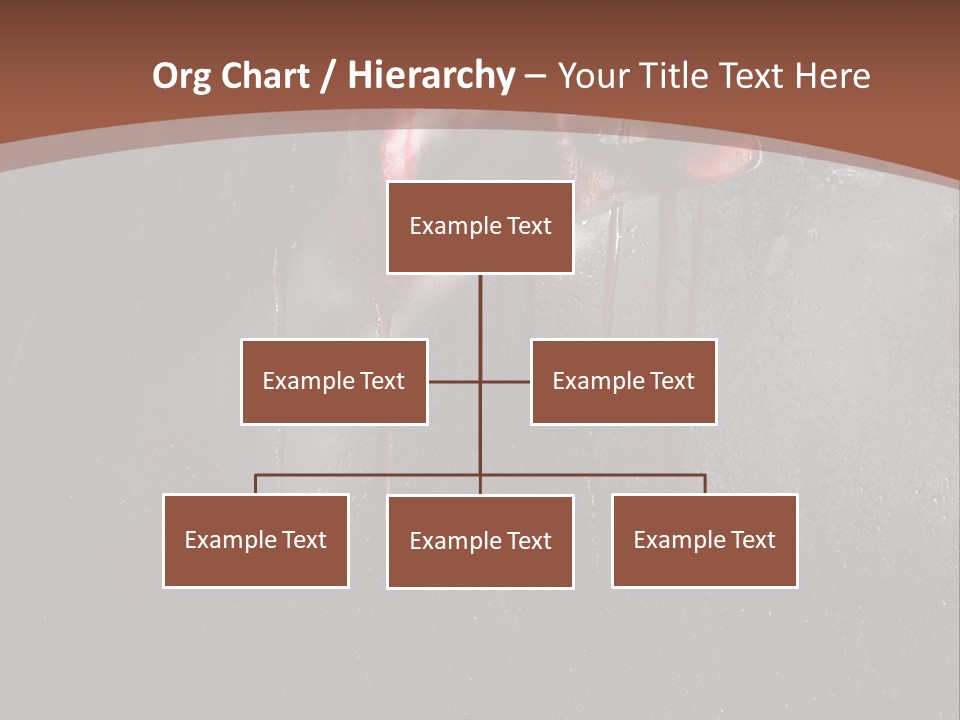 Org Chart / Hierarchy – Your Title Text Here

Example Text

Example Text

Example Text

Example Text

Example Text

Example Text